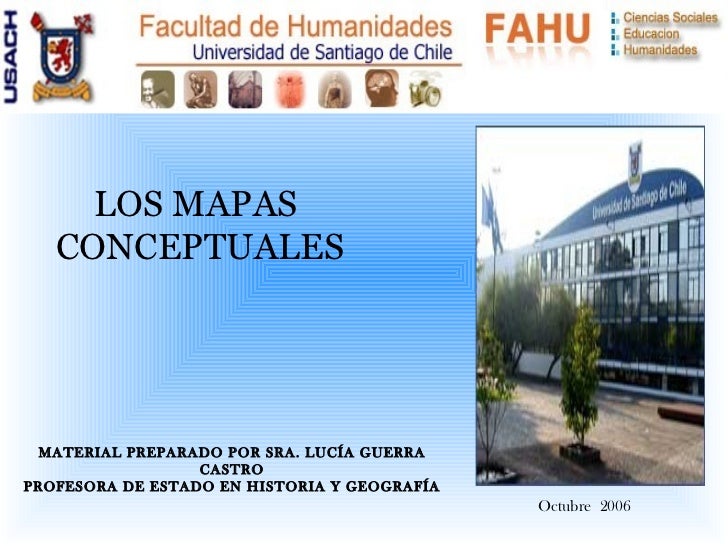 USACH

Facultad de Humanidades
Universidad de Santiago de Chile

FAHU

Ciencias Sociales
Educacion
Humanidades

LOS MAPAS CONCEPTUALES

Universidad de Santiago de Chile

MATERIAL PREPARADO POR SRA. LUCÍA GUERRA CASTRO
PROFESORA DE ESTADO EN HISTORIA Y GEOGRAFÍA

Octubre 2006